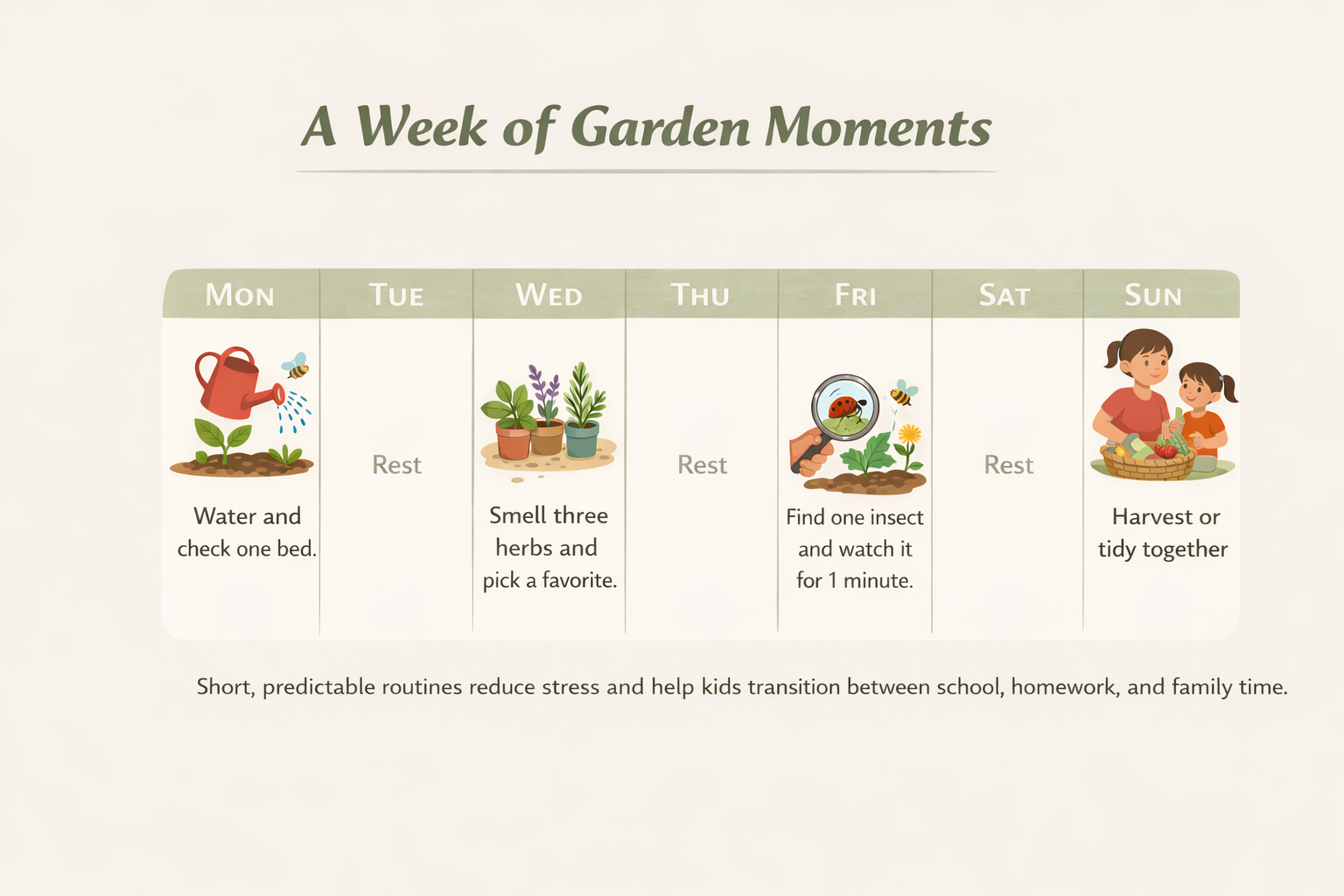 A Week of Garden Moments

| MON | TUE | WED | THU | FRI | SAT | SUN |
|---|---|---|---|---|---|---|
| Water and check one bed. | Rest | Smell three herbs and pick a favorite. | Rest | Find one insect and watch it for 1 minute. | Rest | Harvest or tidy together |

Short, predictable routines reduce stress and help kids transition between school, homework, and family time.